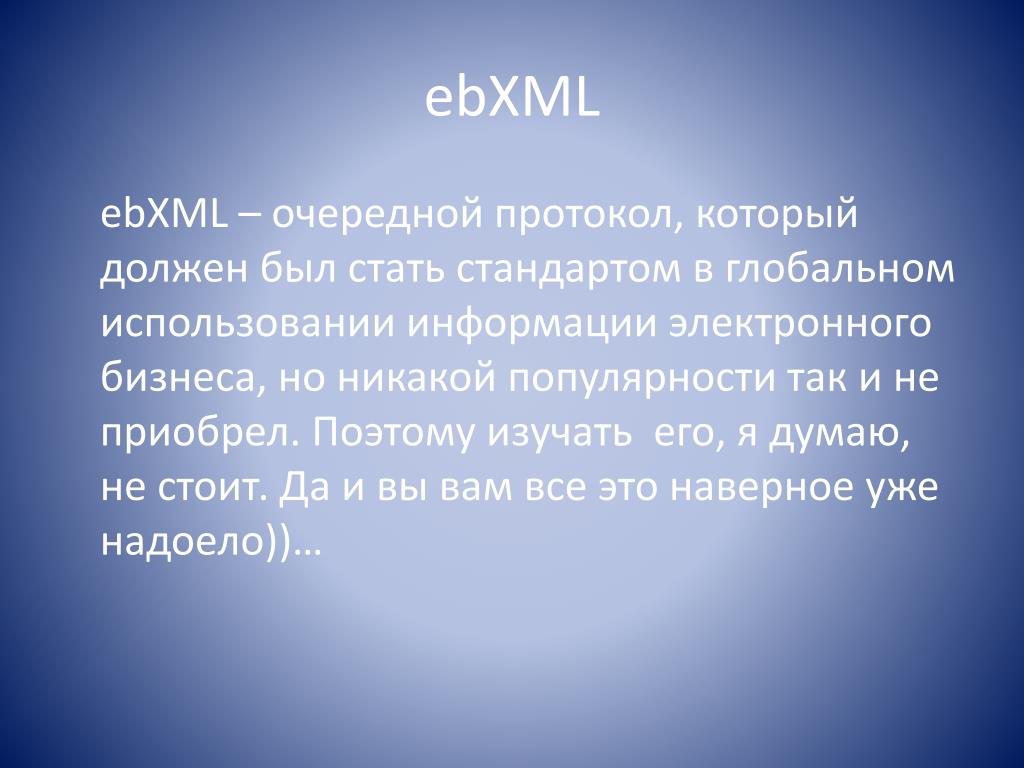 ebXML

ebXML – очередной протокол, который должен был стать стандартом в глобальном использовании информации электронного бизнеса, но никакой популярности так и не приобрел. Поэтому изучать его, я думаю, не стоит. Да и вы вам все это наверное уже надоело))…